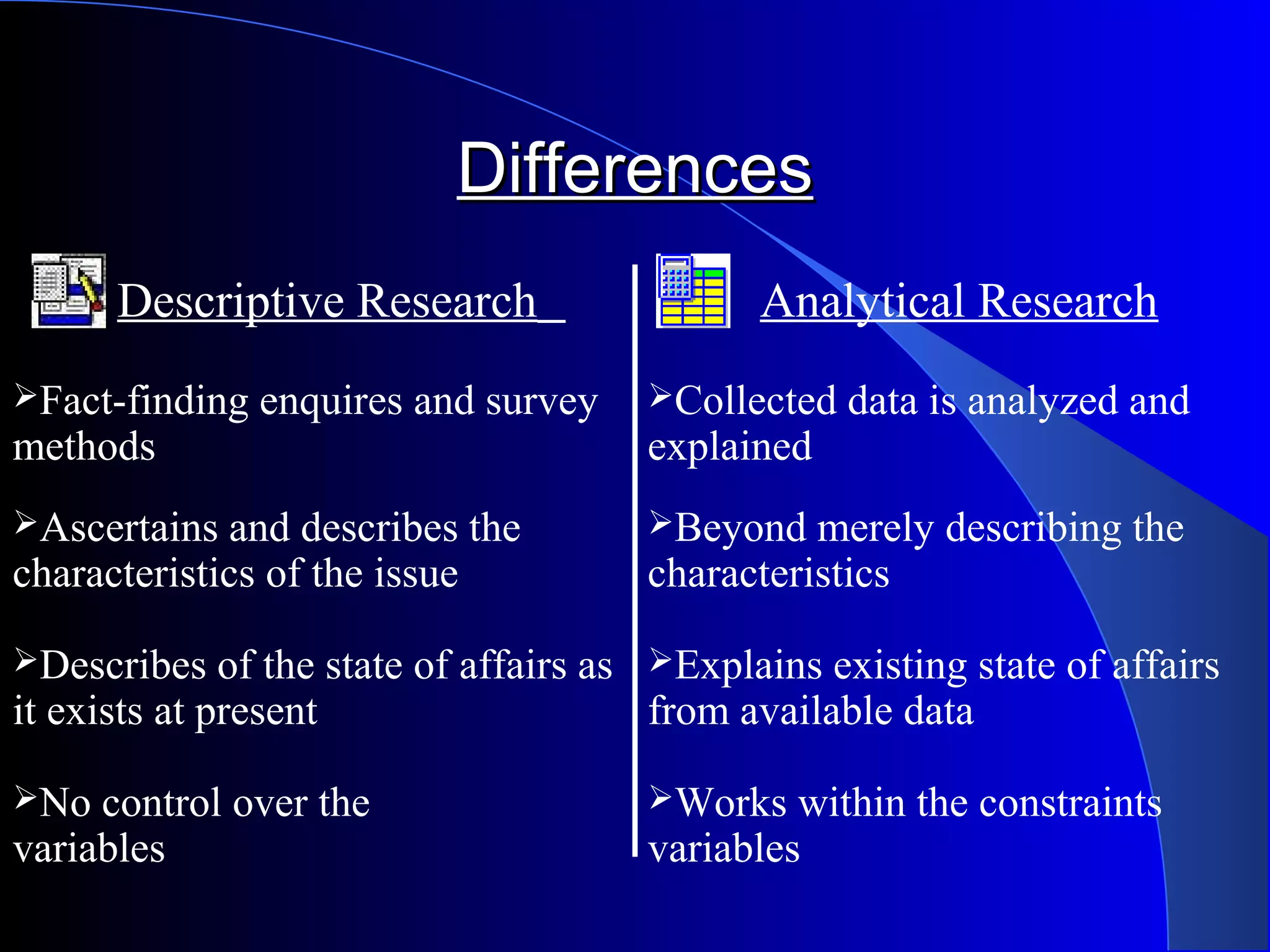 Differences

Descriptive Research

➢Fact-finding enquires and survey methods

➢Ascertains and describes the characteristics of the issue

➢Describes of the state of affairs as it exists at present

➢No control over the variables

Analytical Research

➢Collected data is analyzed and explained

➢Beyond merely describing the characteristics

➢Explains existing state of affairs from available data

➢Works within the constraints variables